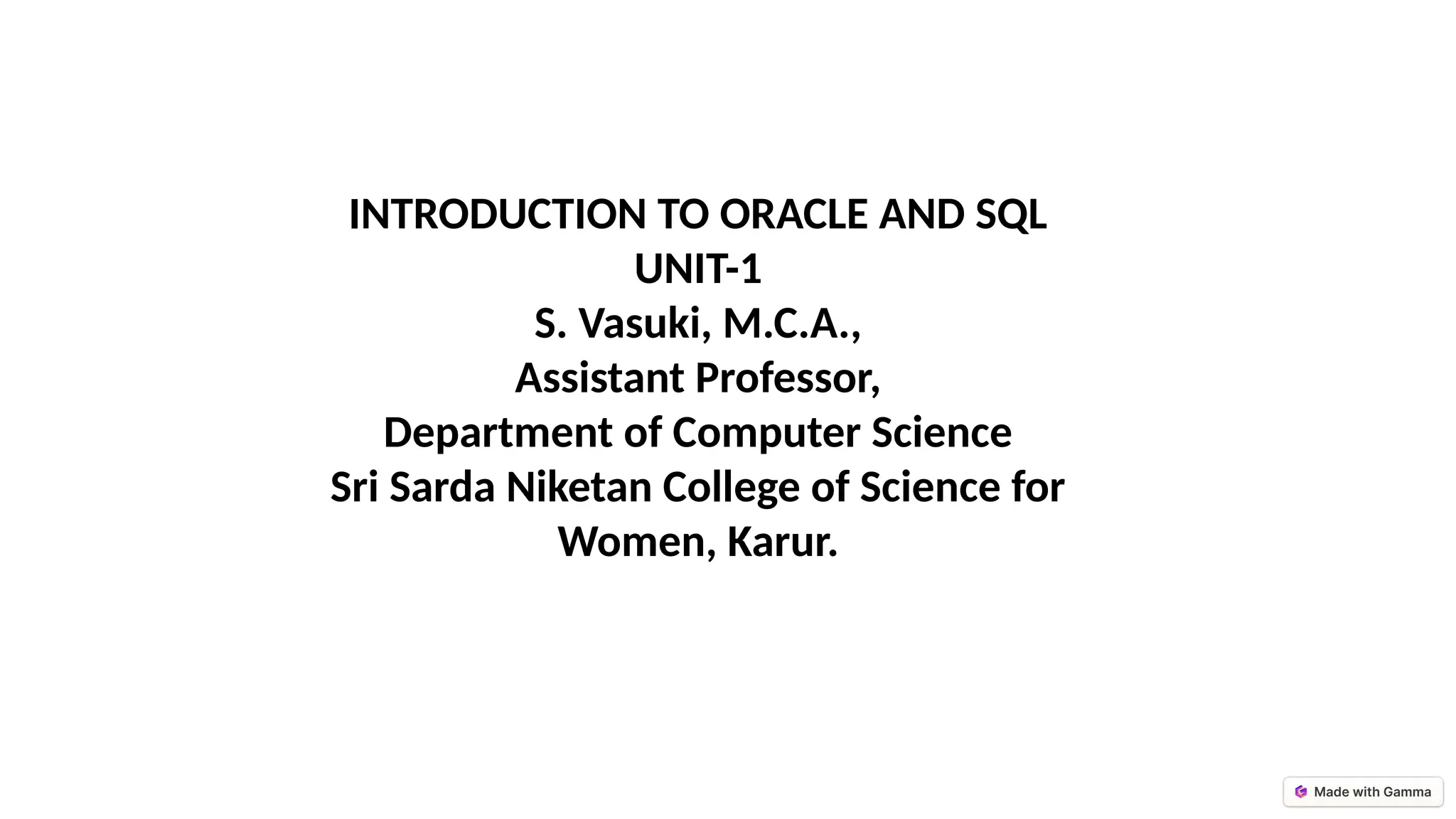 INTRODUCTION TO ORACLE AND SQL
UNIT-1
S. Vasuki, M.C.A.,
Assistant Professor,
Department of Computer Science
Sri Sarda Niketan College of Science for Women, Karur.

Made with Gamma